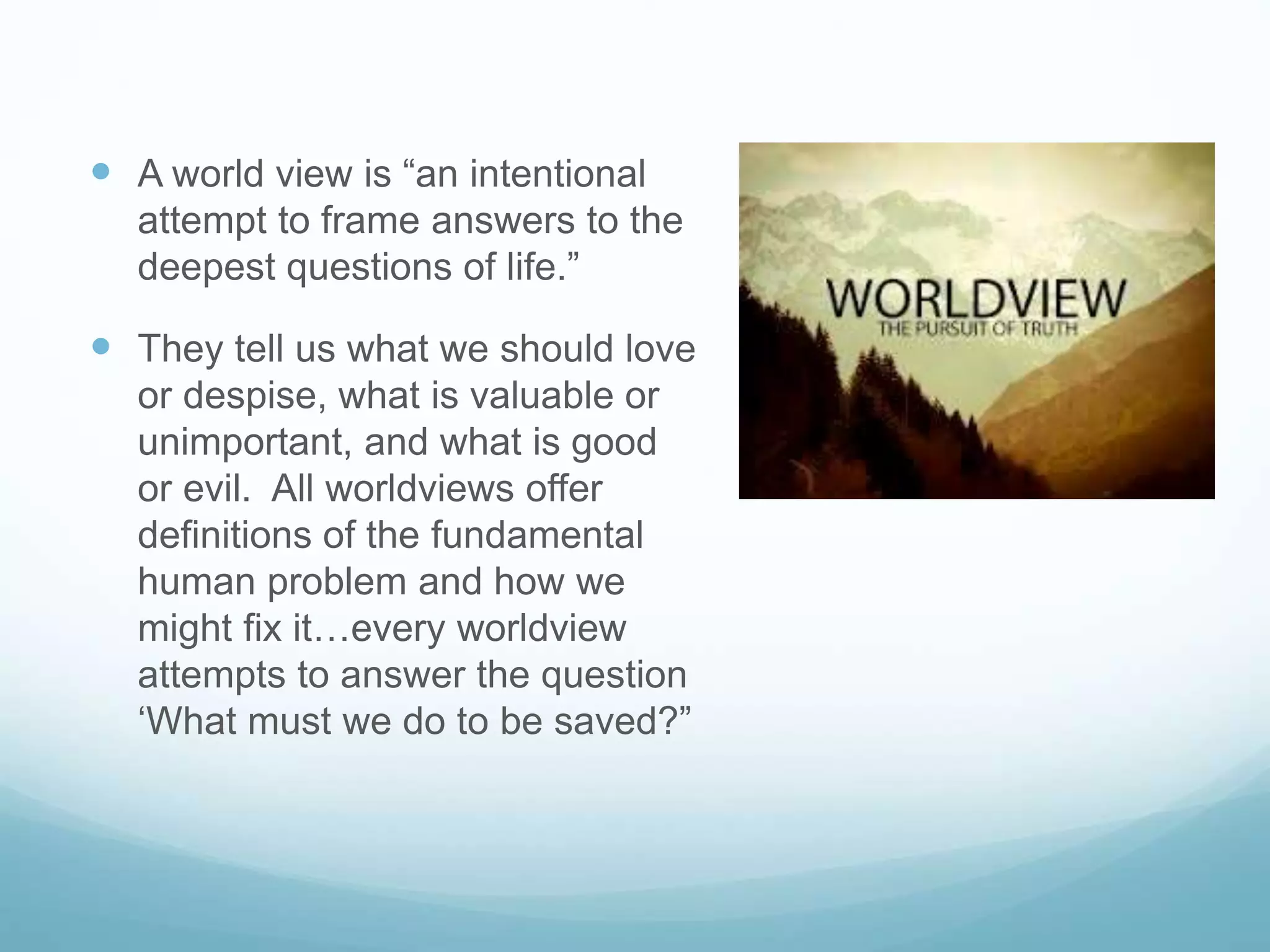 • A world view is "an intentional attempt to frame answers to the deepest questions of life."

• They tell us what we should love or despise, what is valuable or unimportant, and what is good or evil. All worldviews offer definitions of the fundamental human problem and how we might fix it…every worldview attempts to answer the question 'What must we do to be saved?"

WORLDVIEW
THE PURSUIT OF TRUTH